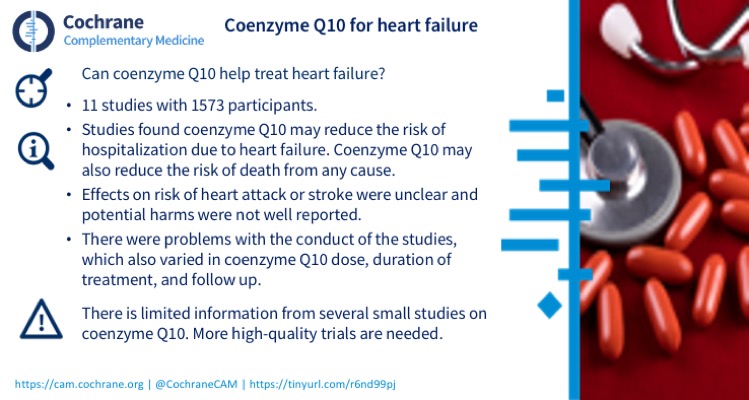 Cochrane
Complementary Medicine

Coenzyme Q10 for heart failure

Can coenzyme Q10 help treat heart failure?

• 11 studies with 1573 participants.

• Studies found coenzyme Q10 may reduce the risk of hospitalization due to heart failure. Coenzyme Q10 may also reduce the risk of death from any cause.

• Effects on risk of heart attack or stroke were unclear and potential harms were not well reported.

• There were problems with the conduct of the studies, which also varied in coenzyme Q10 dose, duration of treatment, and follow up.

There is limited information from several small studies on coenzyme Q10. More high-quality trials are needed.

https://cam.cochrane.org | @CochraneCAM | https://tinyurl.com/r6nd99pj